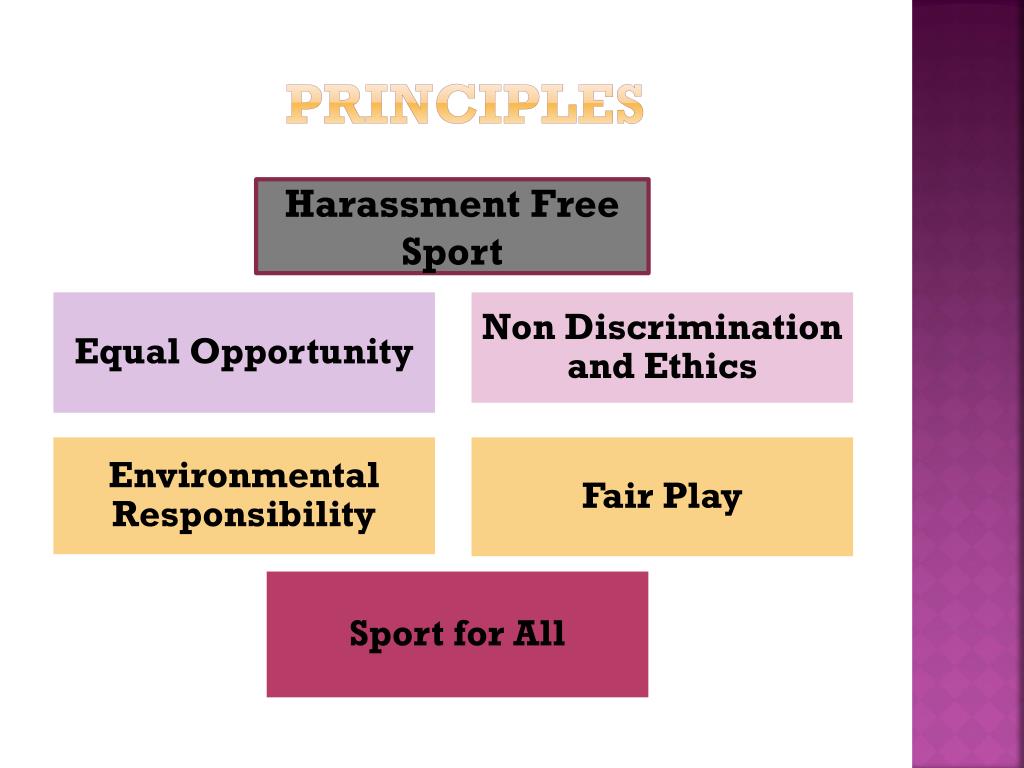 PRINCIPLES

Harassment Free Sport

Equal Opportunity

Non Discrimination and Ethics

Environmental Responsibility

Fair Play

Sport for All